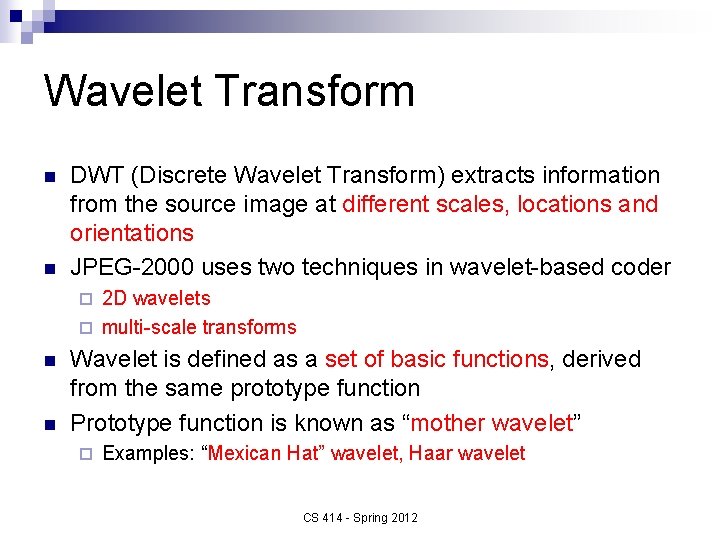 Wavelet Transform

DWT (Discrete Wavelet Transform) extracts information from the source image at different scales, locations and orientations

JPEG-2000 uses two techniques in wavelet-based coder

2D wavelets

multi-scale transforms

Wavelet is defined as a set of basic functions, derived from the same prototype function

Prototype function is known as “mother wavelet”

Examples: “Mexican Hat” wavelet, Haar wavelet

CS 414 - Spring 2012